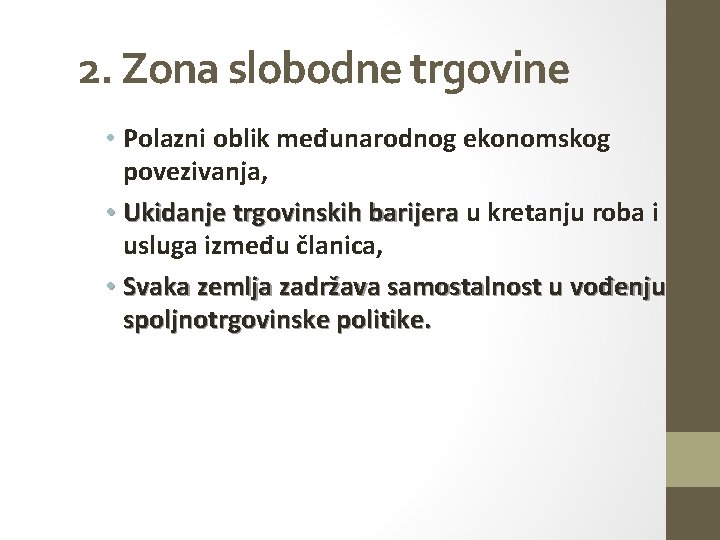 2. Zona slobodne trgovine

• Polazni oblik međunarodnog ekonomskog povezivanja,

• Ukidanje trgovinskih barijera u kretanju roba i usluga između članica,

• Svaka zemlja zadržava samostalnost u vođenju spoljnotrgovinske politike.